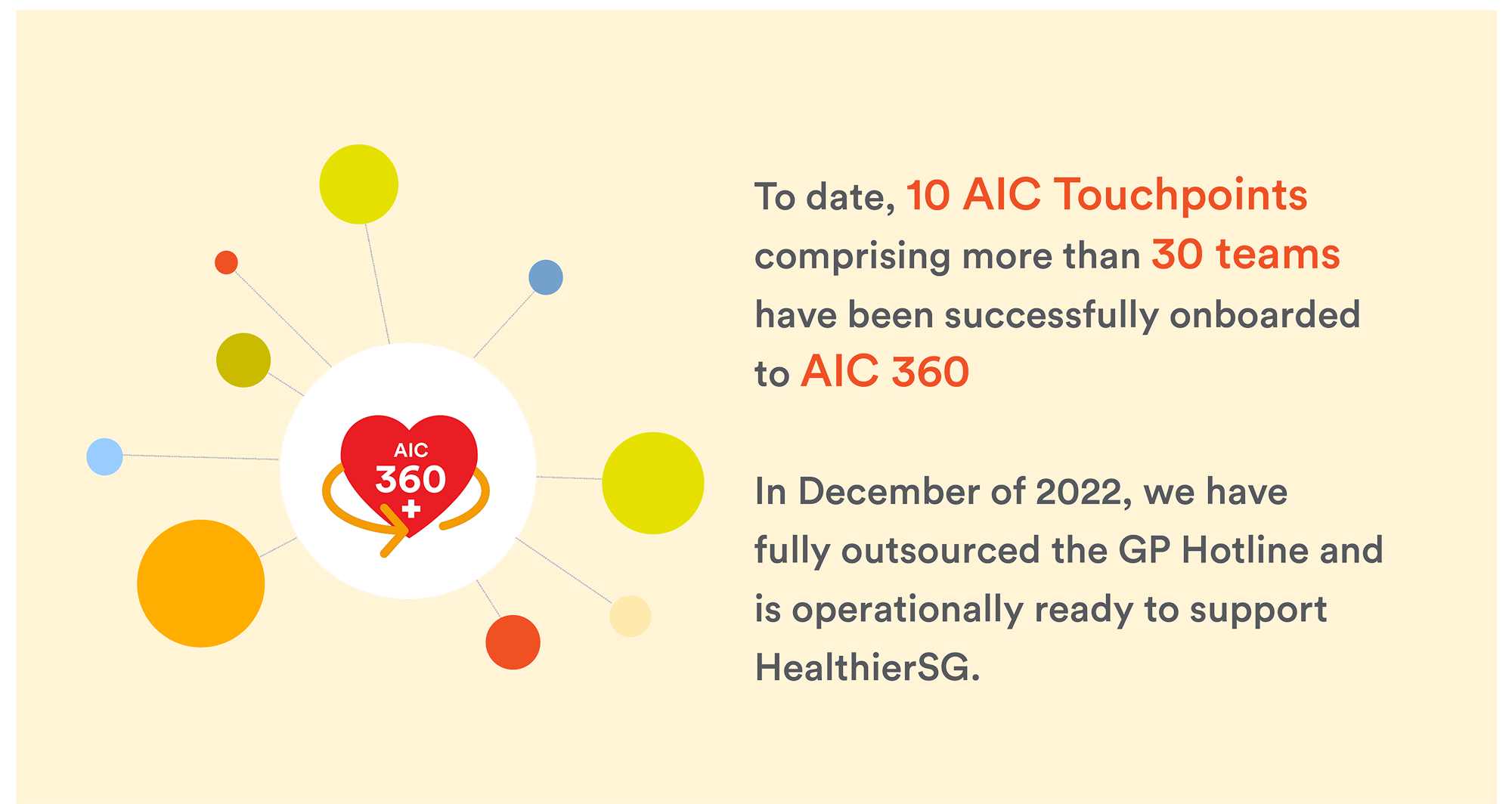 AIC
360
+

To date, 10 AIC Touchpoints comprising more than 30 teams have been successfully onboarded to AIC 360

In December of 2022, we have fully outsourced the GP Hotline and is operationally ready to support HealthierSG.